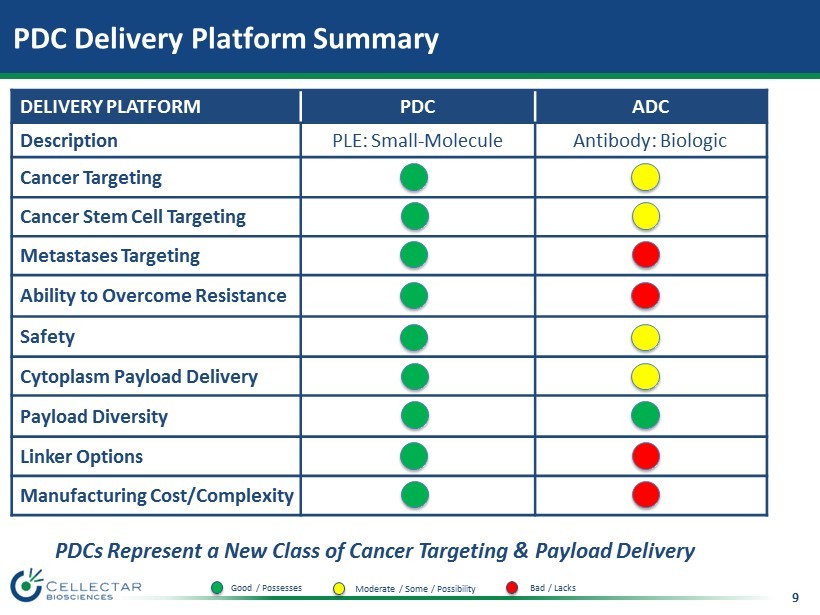 PDC Delivery Platform Summary

| DELIVERY PLATFORM | PDC | ADC |
|---|---|---|
| Description | PLE: Small-Molecule | Antibody: Biologic |
| Cancer Targeting | | |
| Cancer Stem Cell Targeting | | |
| Metastases Targeting | | |
| Ability to Overcome Resistance | | |
| Safety | | |
| Cytoplasm Payload Delivery | | |
| Payload Diversity | | |
| Linker Options | | |
| Manufacturing Cost/Complexity | | |

PDCs Represent a New Class of Cancer Targeting & Payload Delivery

CELLECTAR BIOSCIENCES

Good / Possesses Moderate / Some / Possibility Bad / Lacks

9